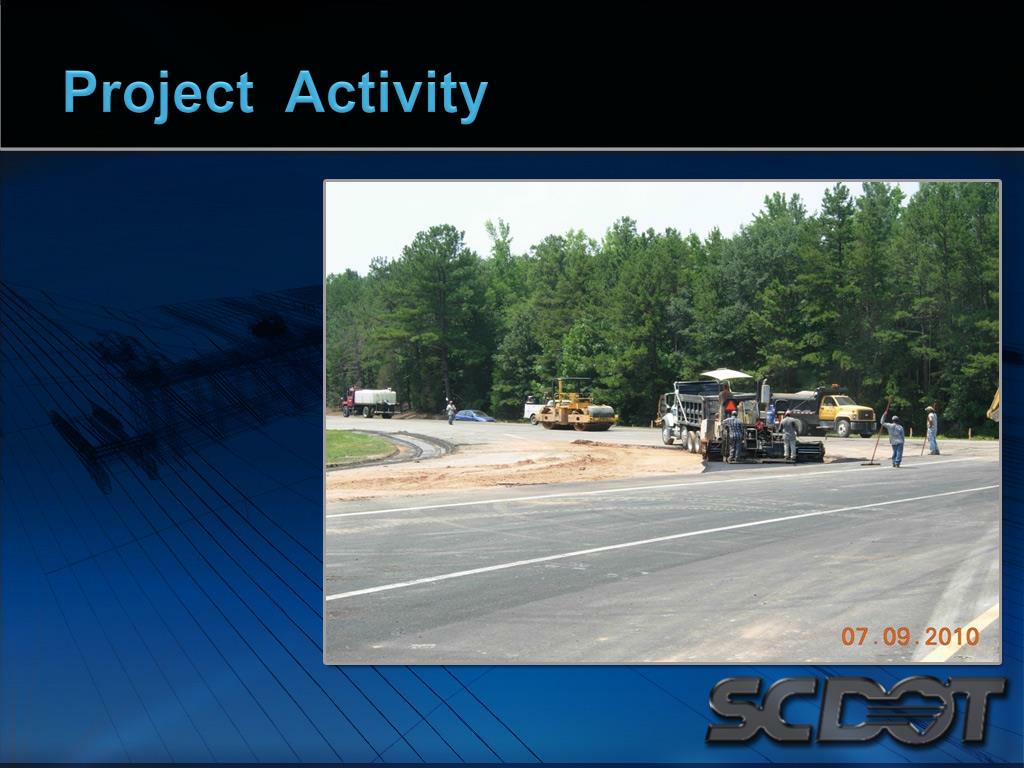 Project Activity

07.09.2010

SCDOT